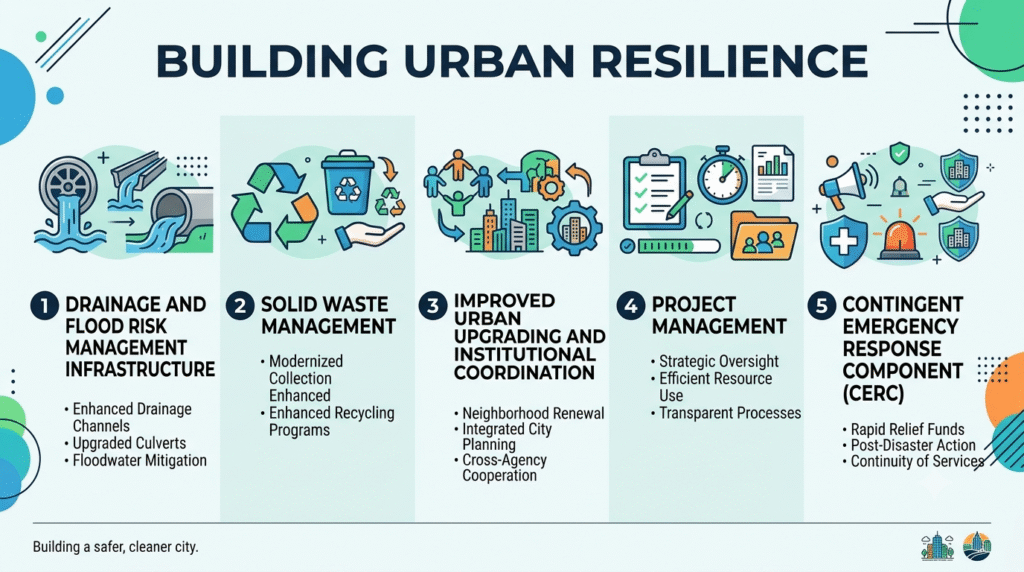 BUILDING URBAN RESILIENCE

1 DRAINAGE AND FLOOD RISK MANAGEMENT INFRASTRUCTURE

• Enhanced Drainage Channels
• Upgraded Culverts
• Floodwater Mitigation

2 SOLID WASTE MANAGEMENT

• Modernized Collection Enhanced
• Enhanced Recycling Programs

3 IMPROVED URBAN UPGRADING AND INSTITUTIONAL COORDINATION

• Neighborhood Renewal
• Integrated City Planning
• Cross-Agency Cooperation

4 PROJECT MANAGEMENT

• Strategic Oversight
• Efficient Resource Use
• Transparent Processes

5 CONTINGENT EMERGENCY RESPONSE COMPONENT (CERC)

• Rapid Relief Funds
• Post-Disaster Action
• Continuity of Services

Building a safer, cleaner city.